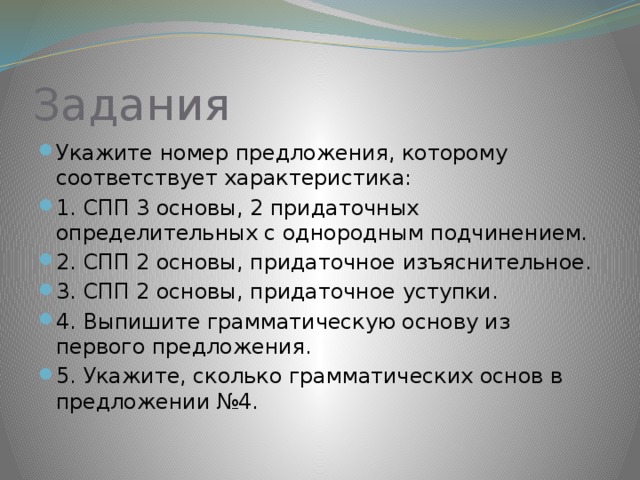 Задания

Укажите номер предложения, которому соответствует характеристика:

1. СПП 3 основы, 2 придаточных определительных с однородным подчинением.

2. СПП 2 основы, придаточное изъяснительное.

3. СПП 2 основы, придаточное уступки.

4. Выпишите грамматическую основу из первого предложения.

5. Укажите, сколько грамматических основ в предложении №4.